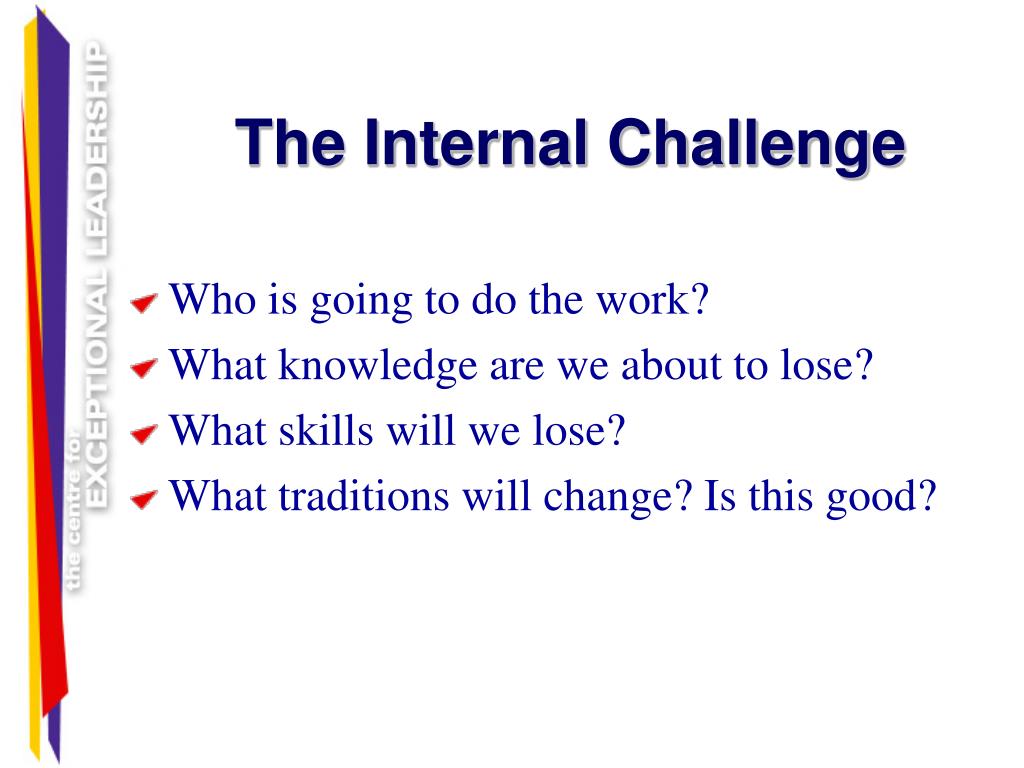 the centre for EXCEPTIONAL LEADERSHIP

The Internal Challenge

Who is going to do the work?
What knowledge are we about to lose?
What skills will we lose?
What traditions will change? Is this good?